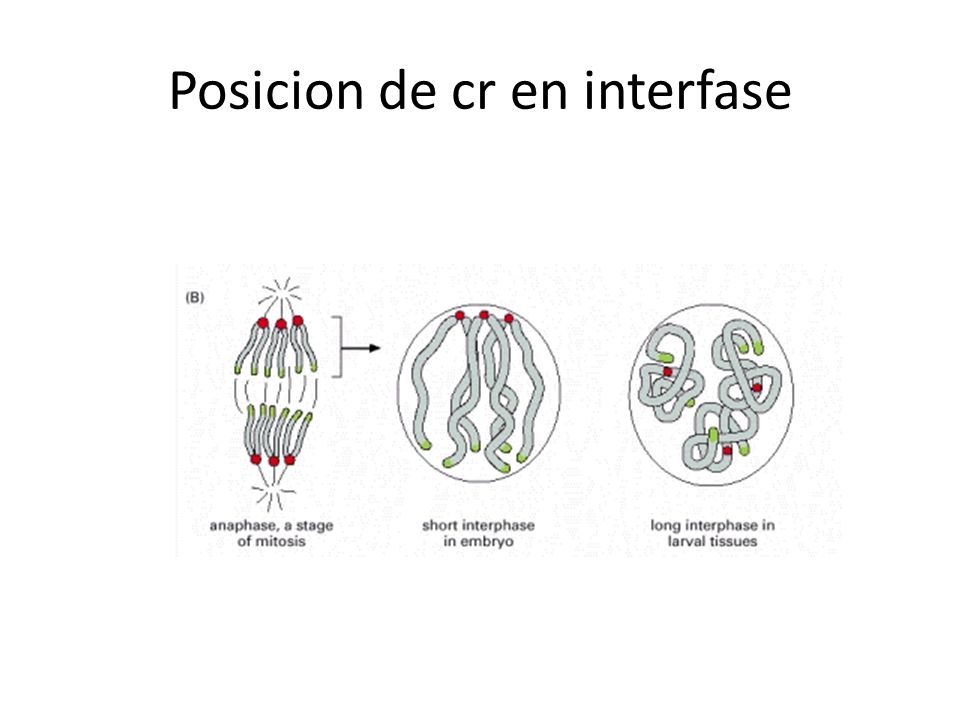 Posicion de cr en interfase

(B)

anaphase, a stage of mitosis

short interphase in embryo

long interphase in larval tissues